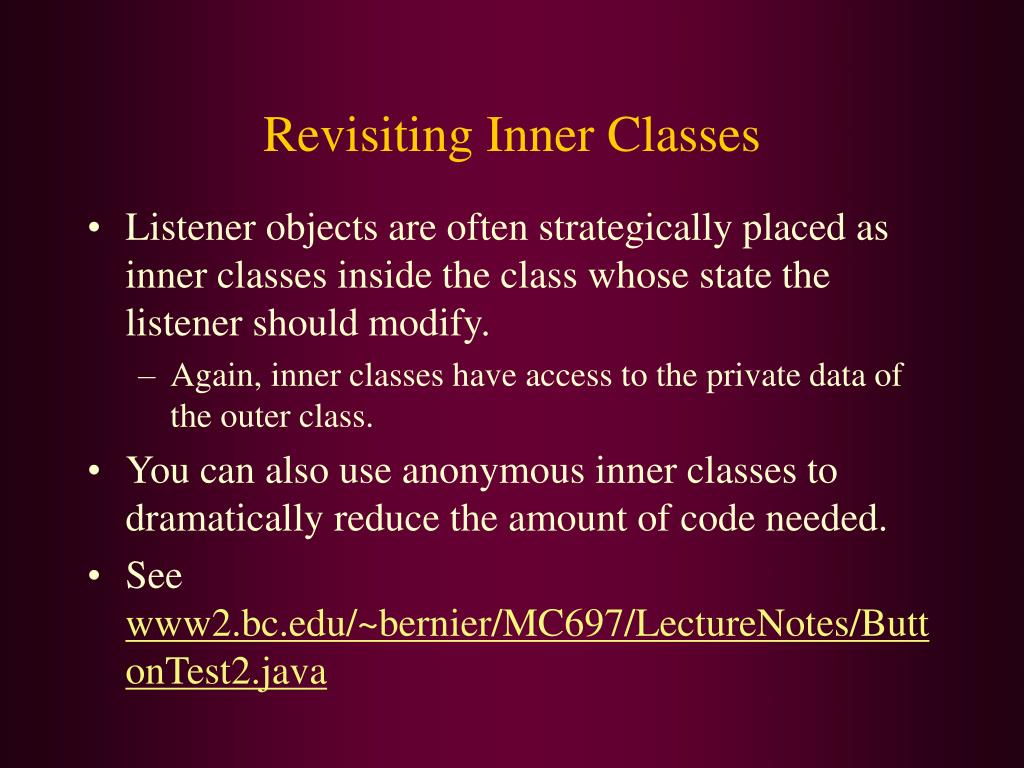 Revisiting Inner Classes

• Listener objects are often strategically placed as inner classes inside the class whose state the listener should modify.

– Again, inner classes have access to the private data of the outer class.

• You can also use anonymous inner classes to dramatically reduce the amount of code needed.

• See www2.bc.edu/~bernier/MC697/LectureNotes/ButtonTest2.java